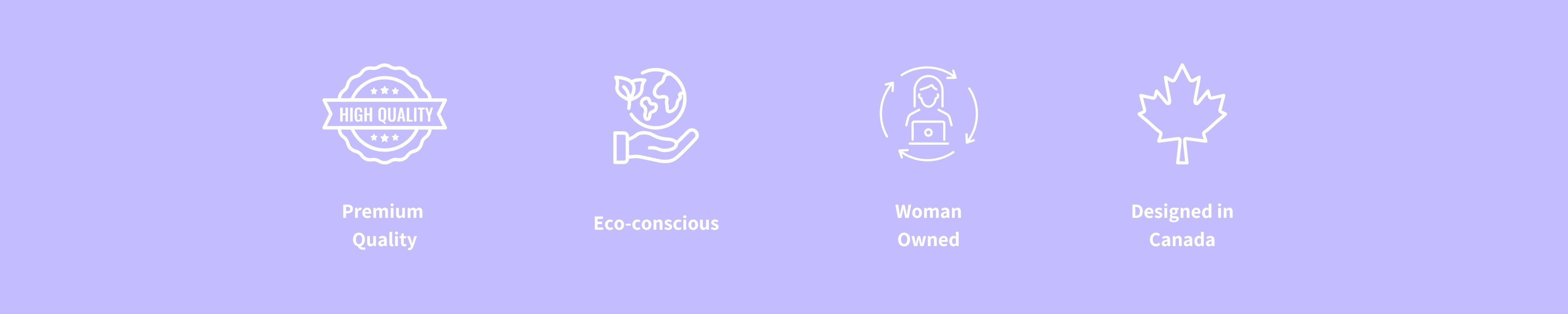 HIGH QUALITY

Premium Quality

Eco-conscious

Woman Owned

Designed in Canada